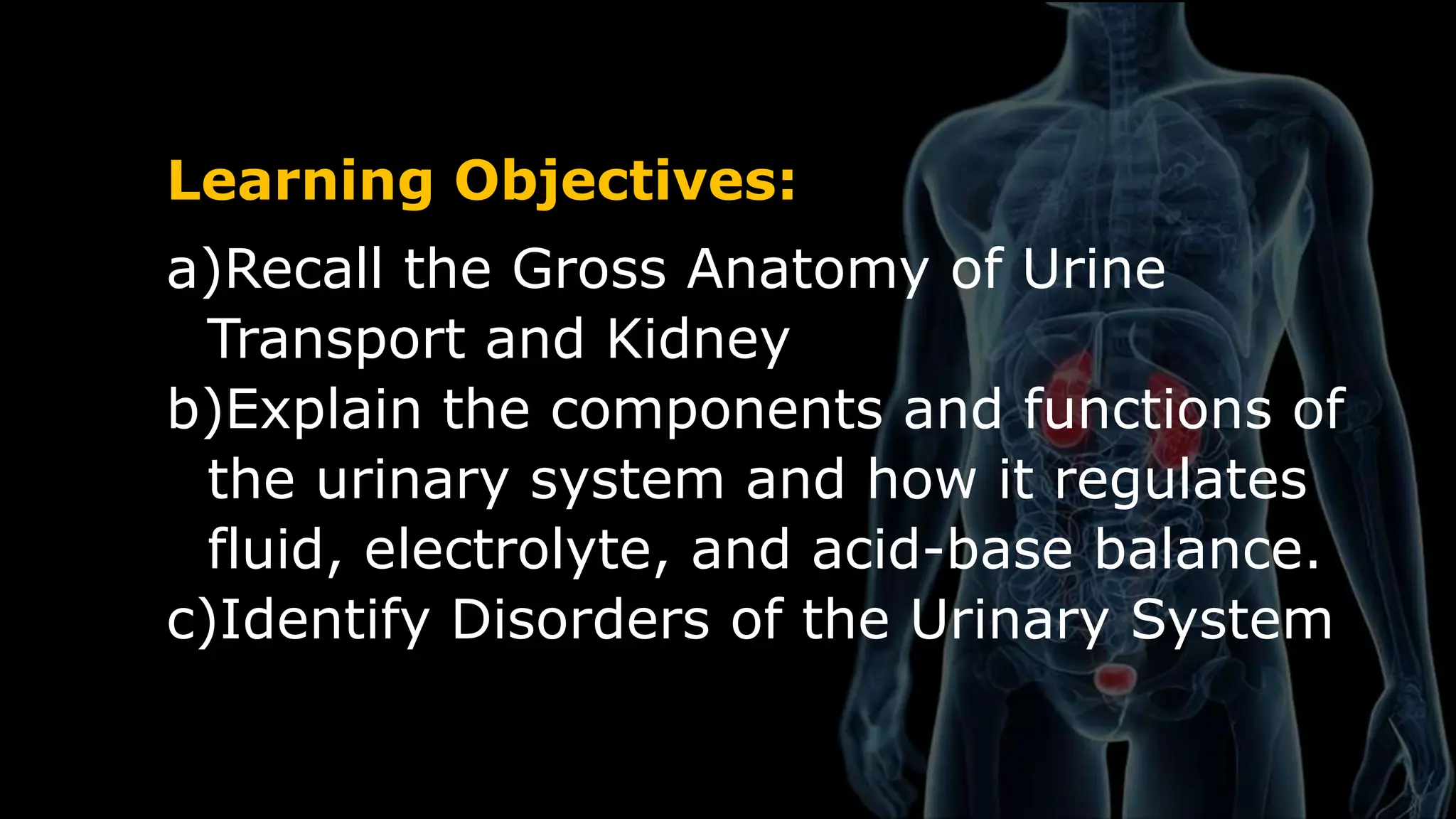 Learning Objectives:

a)Recall the Gross Anatomy of Urine Transport and Kidney
b)Explain the components and functions of the urinary system and how it regulates fluid, electrolyte, and acid-base balance.
c)Identify Disorders of the Urinary System